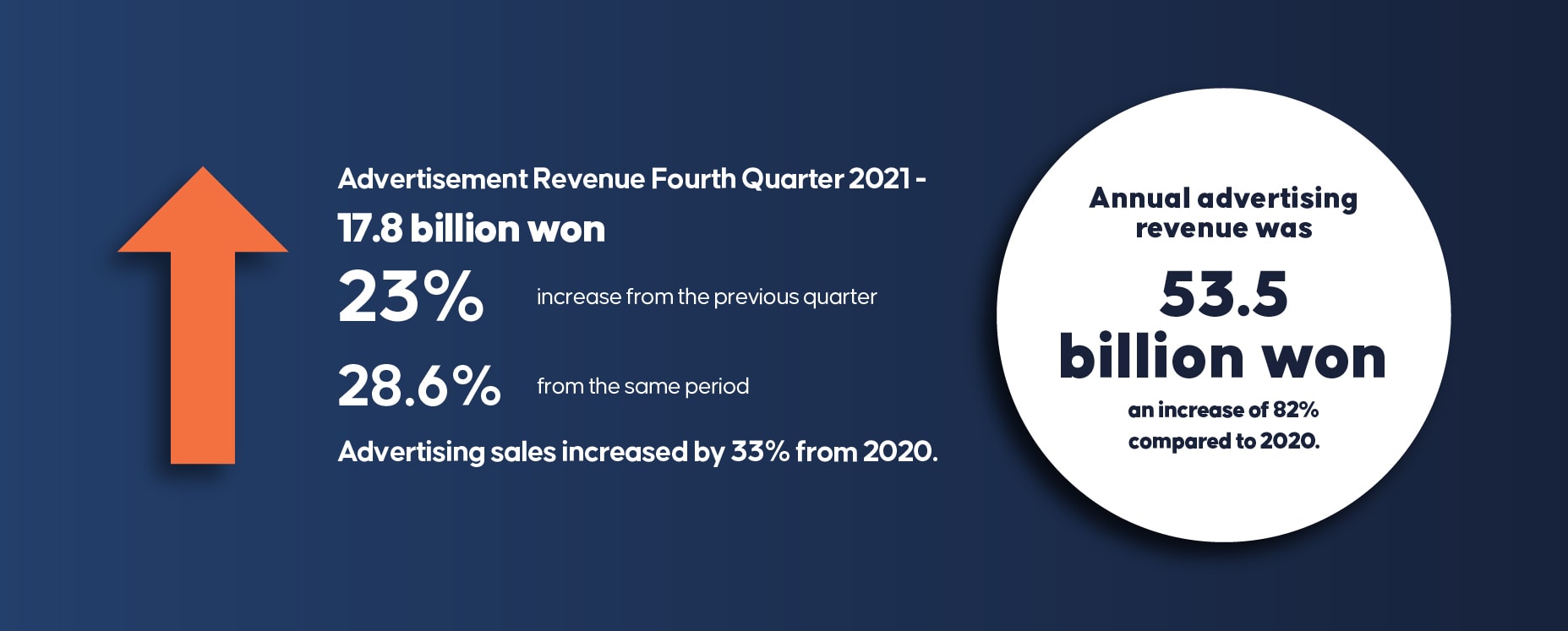 Advertisement Revenue Fourth Quarter 2021 -
17.8 billion won

23% increase from the previous quarter

28.6% from the same period

Advertising sales increased by 33% from 2020.

Annual advertising revenue was

53.5 billion won

an increase of 82% compared to 2020.